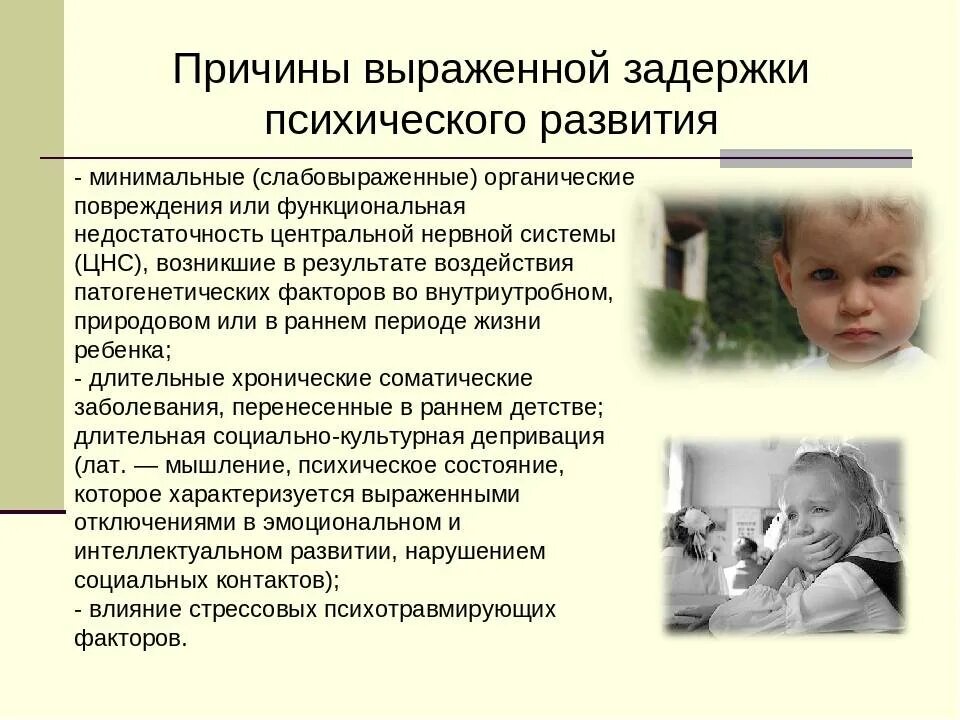 Причины выраженной задержки психического развития

- минимальные (слабовыраженные) органические повреждения или функциональная недостаточность центральной нервной системы (ЦНС), возникшие в результате воздействия патогенетических факторов во внутриутробном, природовом или в раннем периоде жизни ребенка;
- длительные хронические соматические заболевания, перенесенные в раннем детстве; длительная социально-культурная депривация (лат. — мышление, психическое состояние, которое характеризуется выраженными отключениями в эмоциональном и интеллектуальном развитии, нарушением социальных контактов);
- влияние стрессовых психотравмирующих факторов.